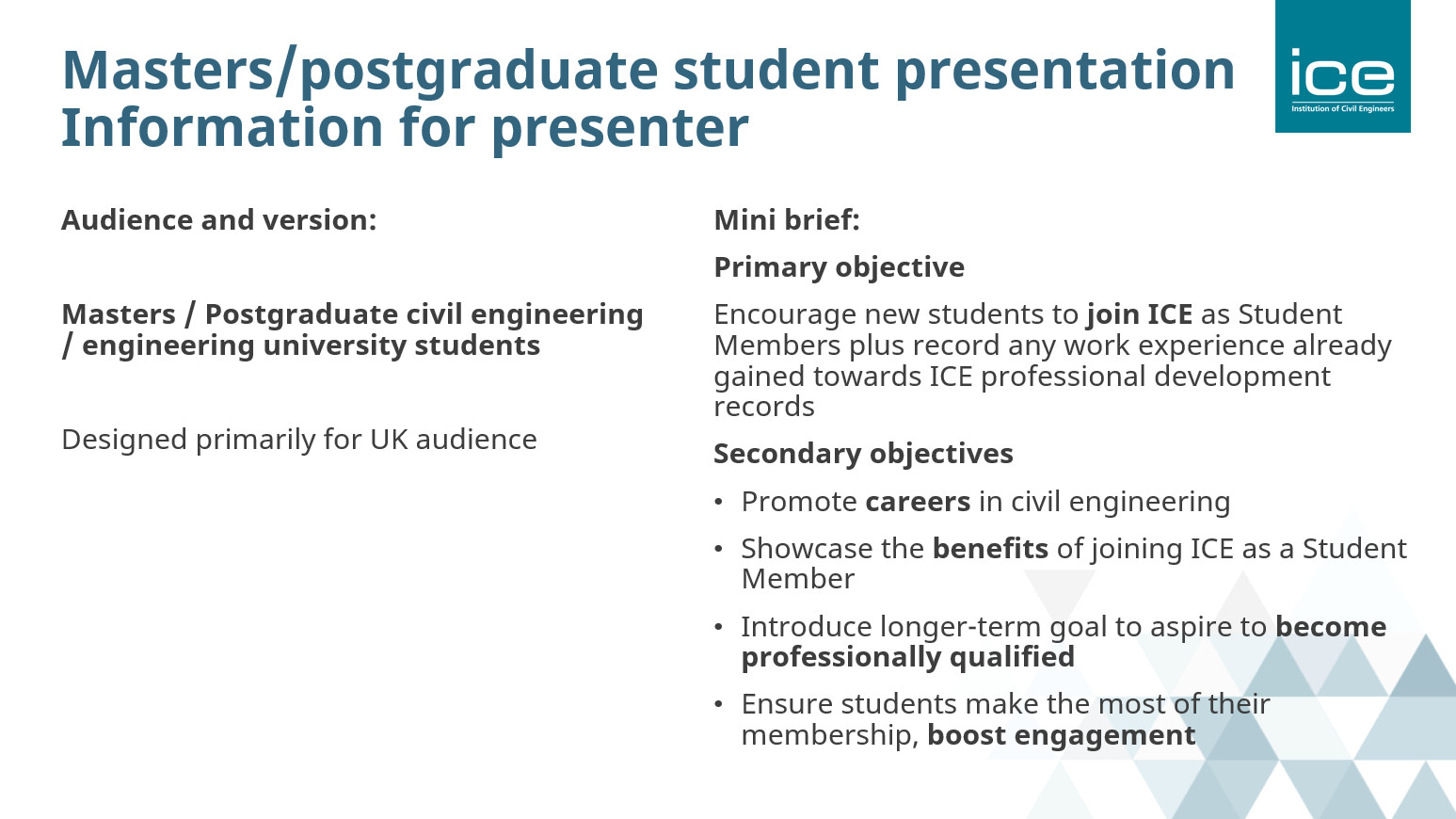 Masters/postgraduate student presentation
Information for presenter

ice
Institution of Civil Engineers

Audience and version:

Masters / Postgraduate civil engineering / engineering university students

Designed primarily for UK audience

Mini brief:

Primary objective

Encourage new students to join ICE as Student Members plus record any work experience already gained towards ICE professional development records

Secondary objectives

• Promote careers in civil engineering
• Showcase the benefits of joining ICE as a Student Member
• Introduce longer-term goal to aspire to become professionally qualified
• Ensure students make the most of their membership, boost engagement